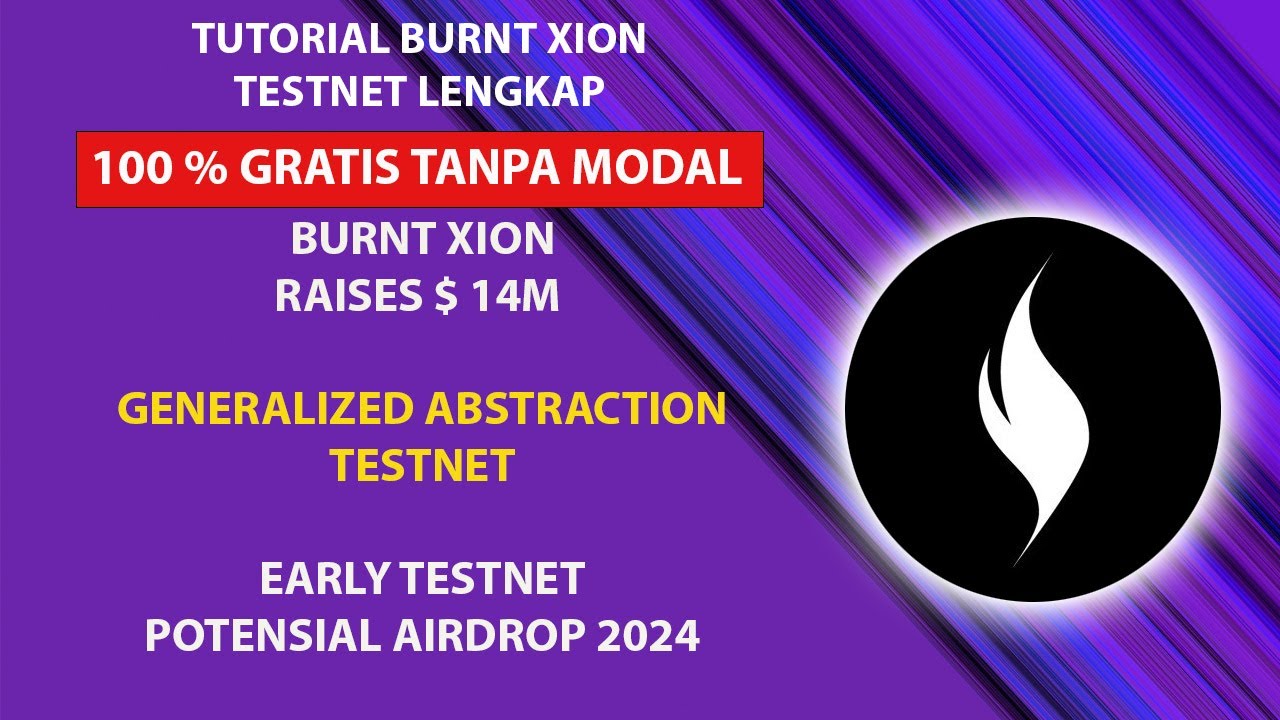 TUTORIAL BURNT XION
TESTNET LENGKAP

100 % GRATIS TANPA MODAL

BURNT XION
RAISES $ 14M

GENERALIZED ABSTRACTION
TESTNET

EARLY TESTNET
POTENSIAL AIRDROP 2024